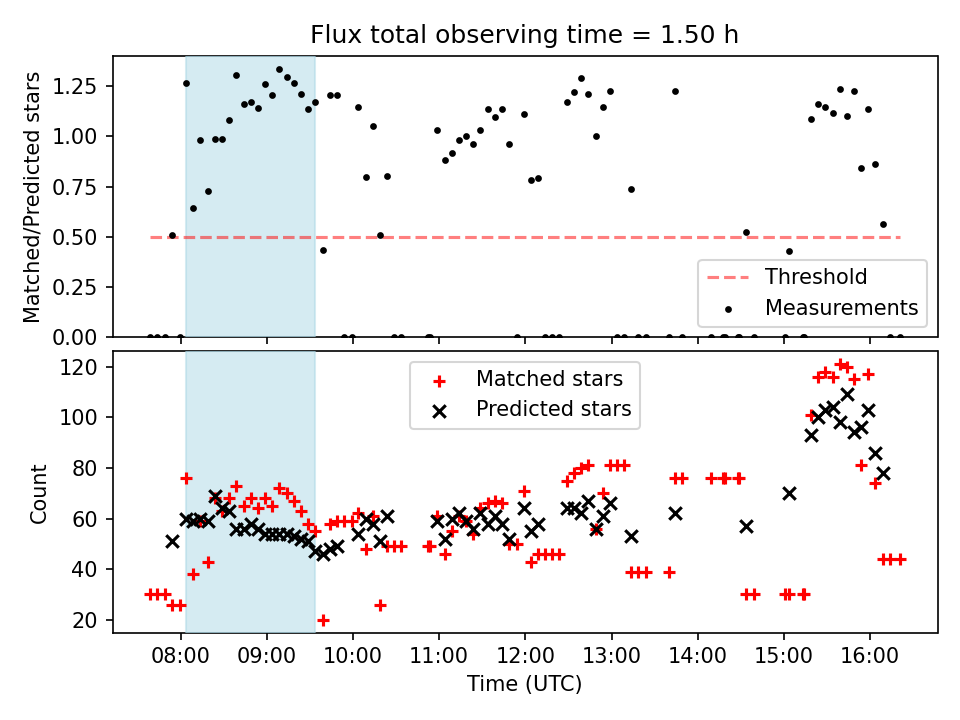 Flux total observing time = 1.50 h

Matched/Predicted stars

1.25
1.00
0.75
0.50
0.25
0.00

Threshold
Measurements

Count

120
100
80
60
40
20

Matched stars
Predicted stars

08:00
09:00
10:00
11:00
12:00
13:00
14:00
15:00
16:00

Time (UTC)